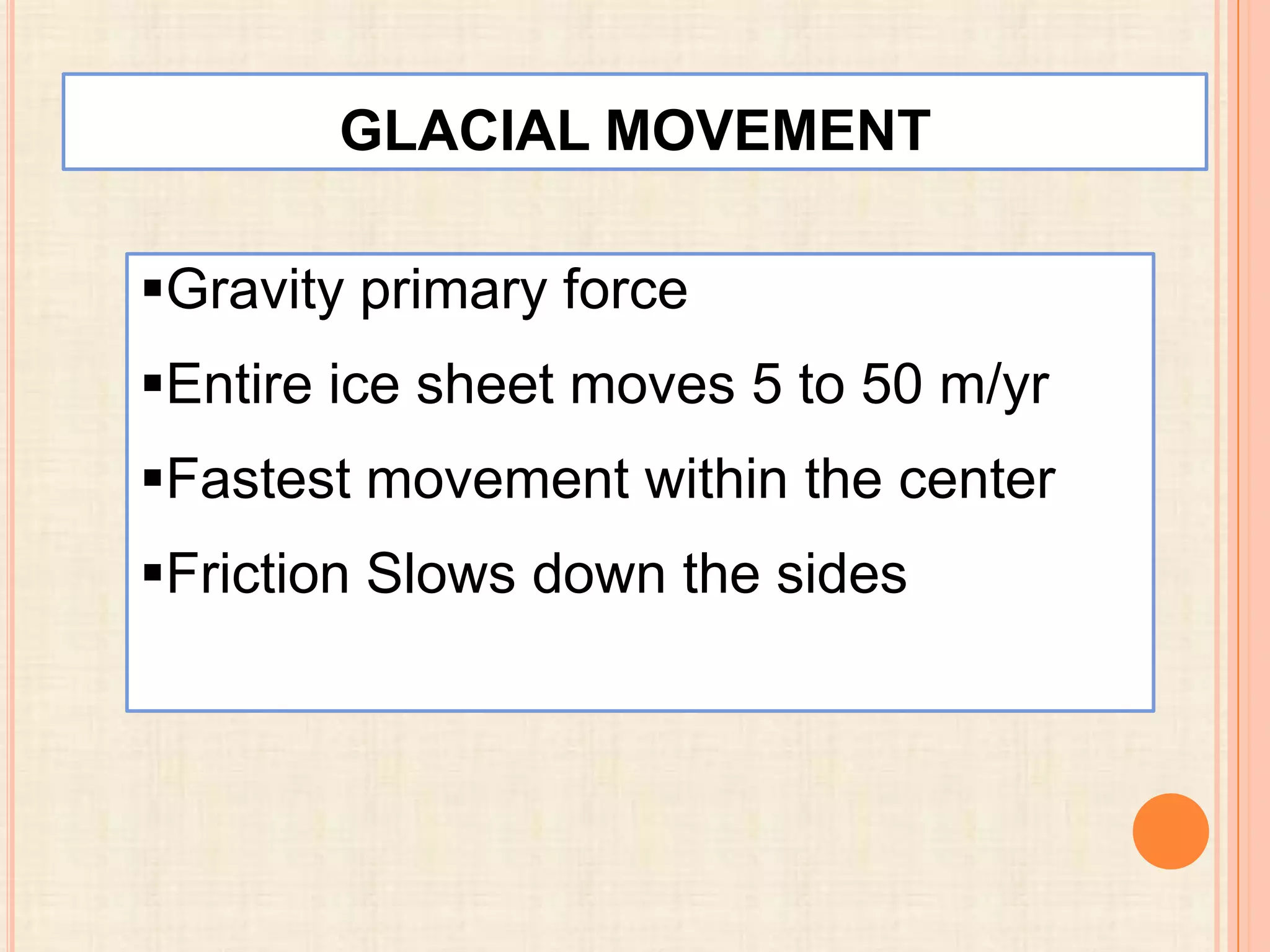 GLACIAL MOVEMENT

▪Gravity primary force

▪Entire ice sheet moves 5 to 50 m/yr

▪Fastest movement within the center

▪Friction Slows down the sides